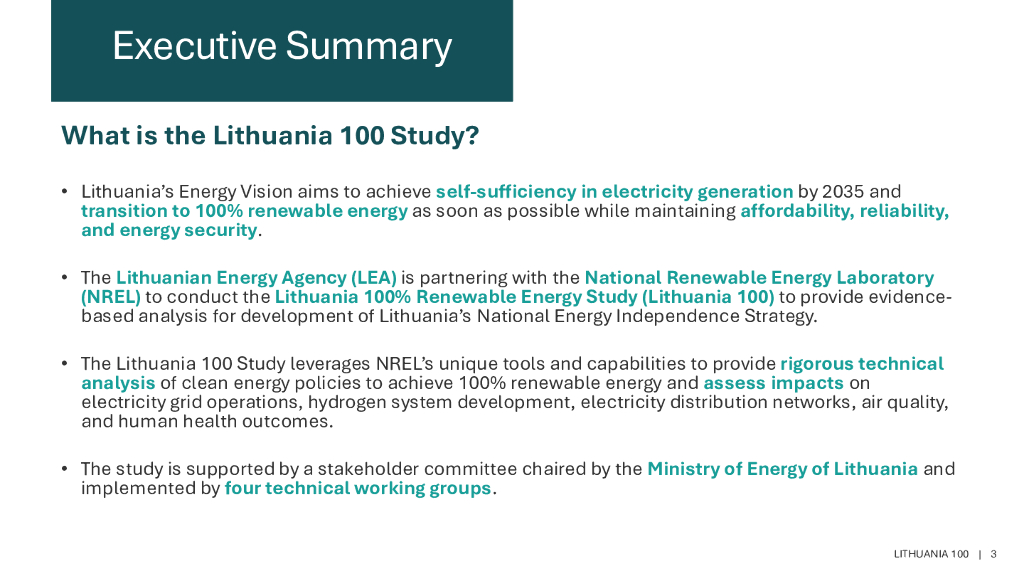 Executive Summary

What is the Lithuania 100 Study?

• Lithuania's Energy Vision aims to achieve self-sufficiency in electricity generation by 2035 and transition to 100% renewable energy as soon as possible while maintaining affordability, reliability, and energy security.

• The Lithuanian Energy Agency (LEA) is partnering with the National Renewable Energy Laboratory (NREL) to conduct the Lithuania 100% Renewable Energy Study (Lithuania 100) to provide evidence-based analysis for development of Lithuania's National Energy Independence Strategy.

• The Lithuania 100 Study leverages NREL's unique tools and capabilities to provide rigorous technical analysis of clean energy policies to achieve 100% renewable energy and assess impacts on electricity grid operations, hydrogen system development, electricity distribution networks, air quality, and human health outcomes.

• The study is supported by a stakeholder committee chaired by the Ministry of Energy of Lithuania and implemented by four technical working groups.

LITHUANIA 100 | 3